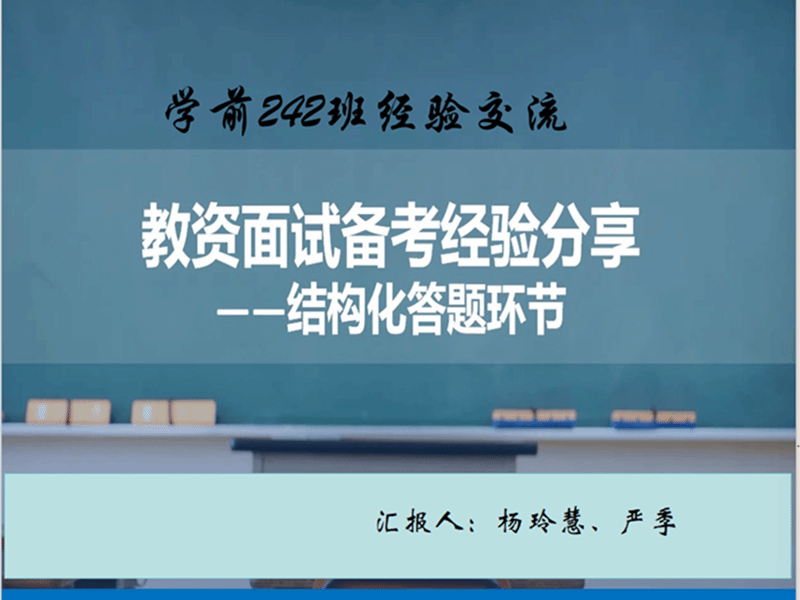 学前242班经验交流

教资面试备考经验分享
——结构化答题环节

汇报人：杨玲慧、严季